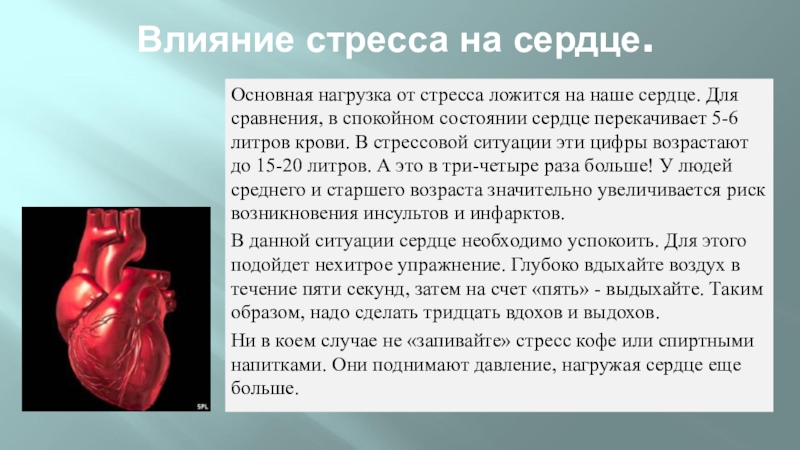 Влияние стресса на сердце.

Основная нагрузка от стресса ложится на наше сердце. Для сравнения, в спокойном состоянии сердце перекачивает 5-6 литров крови. В стрессовой ситуации эти цифры возрастают до 15-20 литров. А это в три-четыре раза больше! У людей среднего и старшего возраста значительно увеличивается риск возникновения инсультов и инфарктов.

В данной ситуации сердце необходимо успокоить. Для этого подойдет нехитрое упражнение. Глубоко вдыхайте воздух в течение пяти секунд, затем на счет «пять» - выдыхайте. Таким образом, надо сделать тридцать вдохов и выдохов.

Ни в коем случае не «запивайте» стресс кофе или спиртными напитками. Они поднимают давление, нагружая сердце еще больше.

SPL